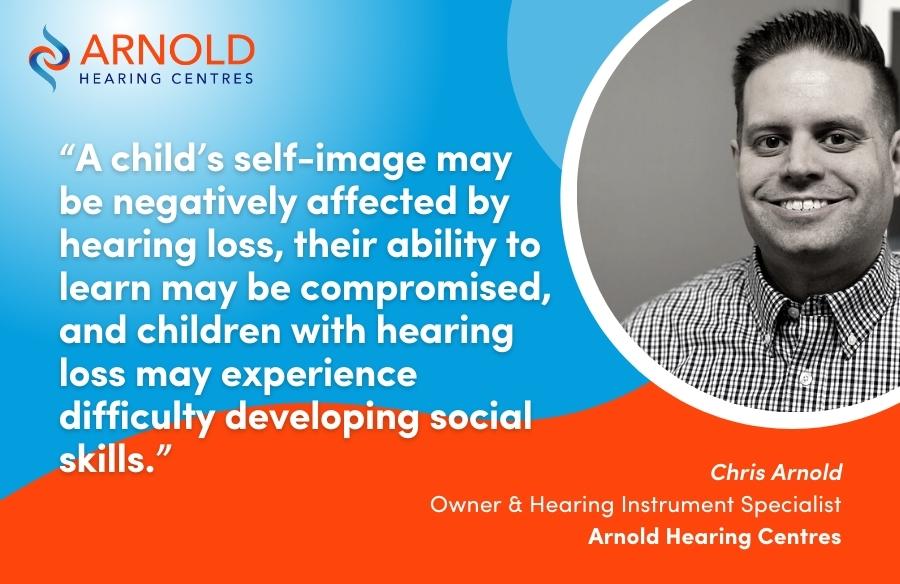 ARNOLD
HEARING CENTRES

“A child’s self-image may be negatively affected by hearing loss, their ability to learn may be compromised, and children with hearing loss may experience difficulty developing social skills.”

Chris Arnold
Owner & Hearing Instrument Specialist
Arnold Hearing Centres